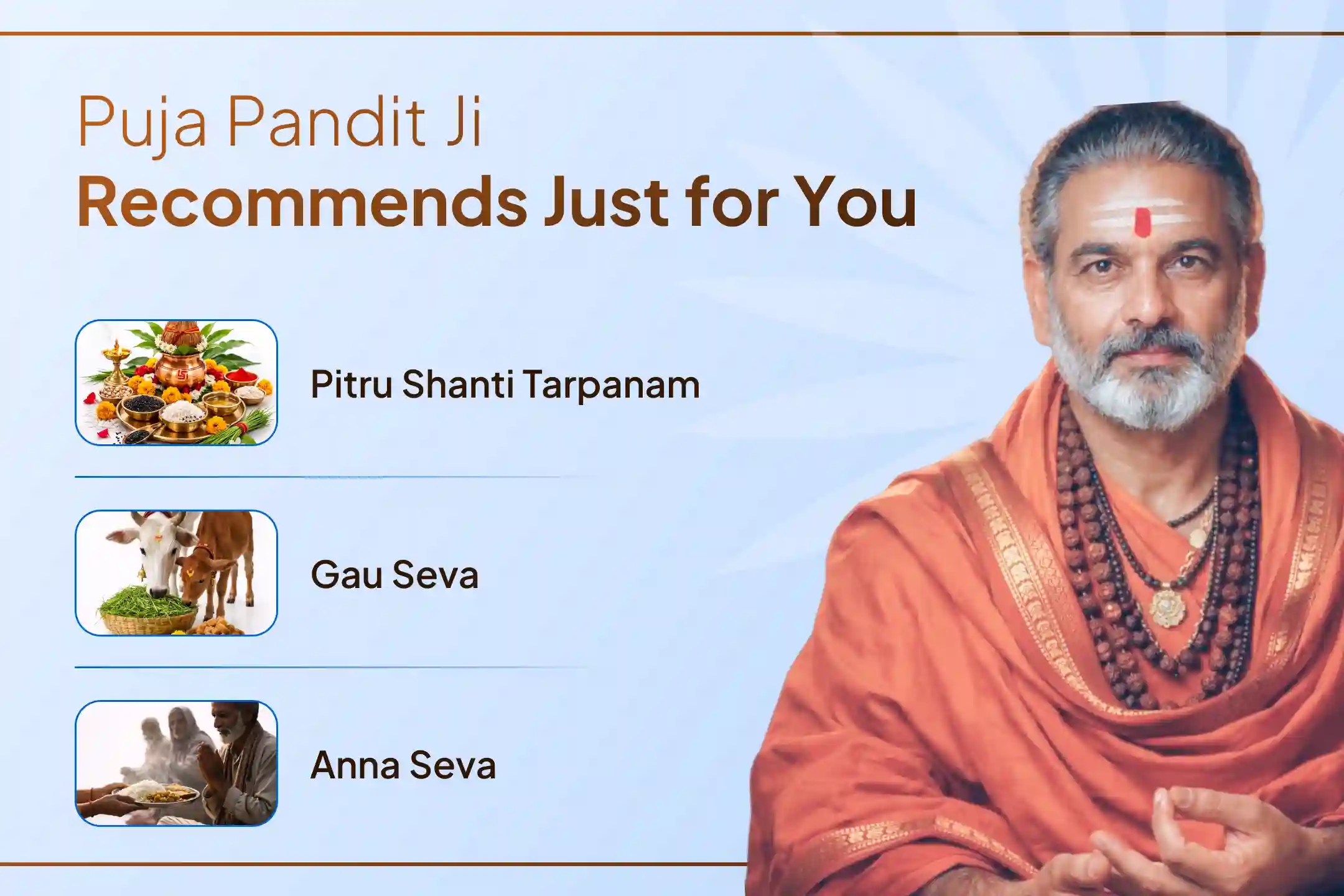 Puja Pandit Ji
Recommends Just for You

Pitru Shanti Tarpanam

Gau Seva

Anna Seva